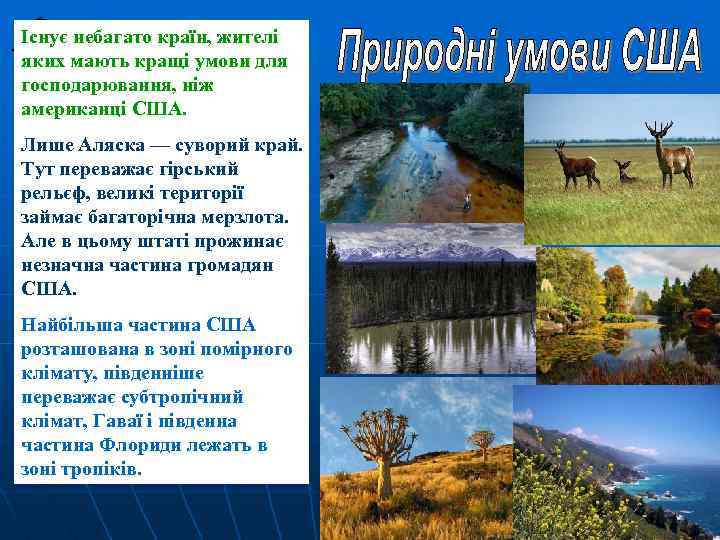 Природні умови США

Існує небагато країн, жителі яких мають кращі умови для господарювання, ніж американці США.

Лише Аляска — суворий край. Тут переважає гірський рельєф, великі території займає багаторічна мерзлота. Але в цьому штаті проживає незначна частина громадян США.

Найбільша частина США розташована в зоні помірного клімату, південніше переважає субтропічний клімат, Гаваї і південна частина Флориди лежать в зоні тропіків.